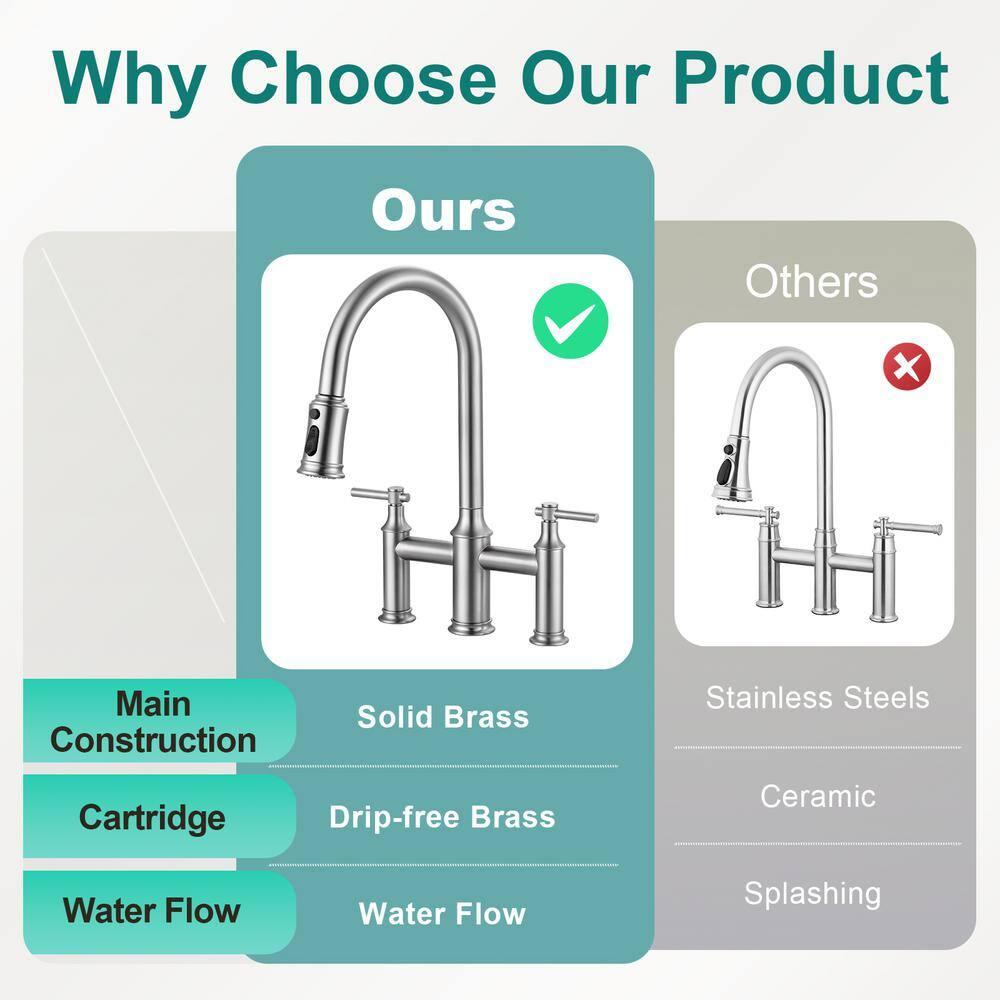 Why Choose Our Product

| | Ours | Others |
|---|---|---|
| Main Construction | Solid Brass | Stainless Steels |
| Cartridge | Drip-free Brass | Ceramic |
| Water Flow | Water Flow | Splashing |